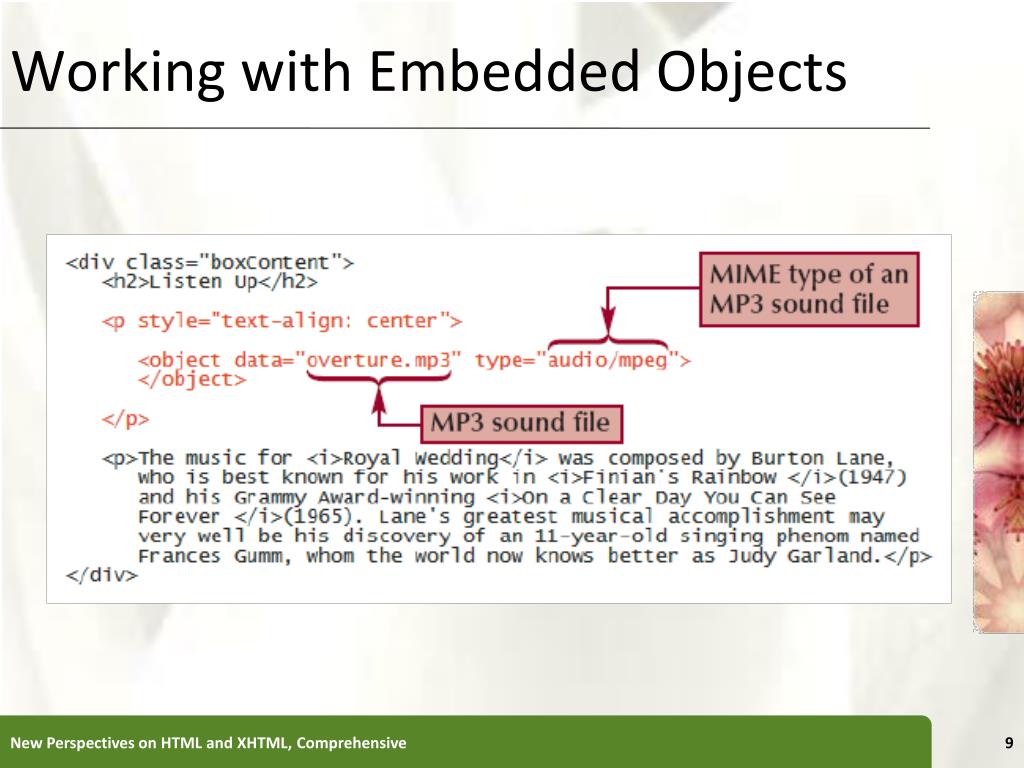 Working with Embedded Objects

<div class="boxContent">
<h2>Listen Up</h2>

<p style="text-align: center">

<object data="overture.mp3" type="audio/mpeg">
</object>

</p>

<p>The music for <i>Royal Wedding</i> was composed by Burton Lane, who is best known for his work in <i>Finian's Rainbow </i>(1947) and his Grammy Award-winning <i>On a Clear Day You Can See Forever </i>(1965). Lane's greatest musical accomplishment may very well be his discovery of an 11-year-old singing phenom named Frances Gumm, whom the world now knows better as Judy Garland.</p>
</div>

MIME type of an MP3 sound file

MP3 sound file

New Perspectives on HTML and XHTML, Comprehensive

9